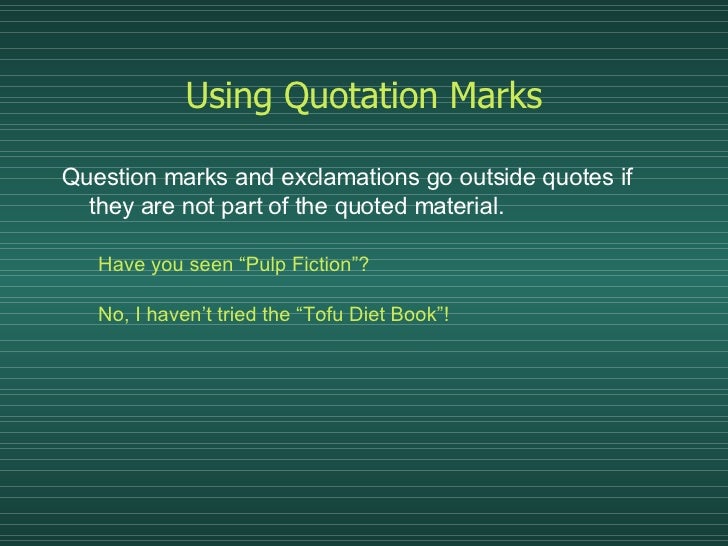 Using Quotation Marks

Question marks and exclamations go outside quotes if they are not part of the quoted material.

Have you seen “Pulp Fiction”?

No, I haven’t tried the “Tofu Diet Book”!